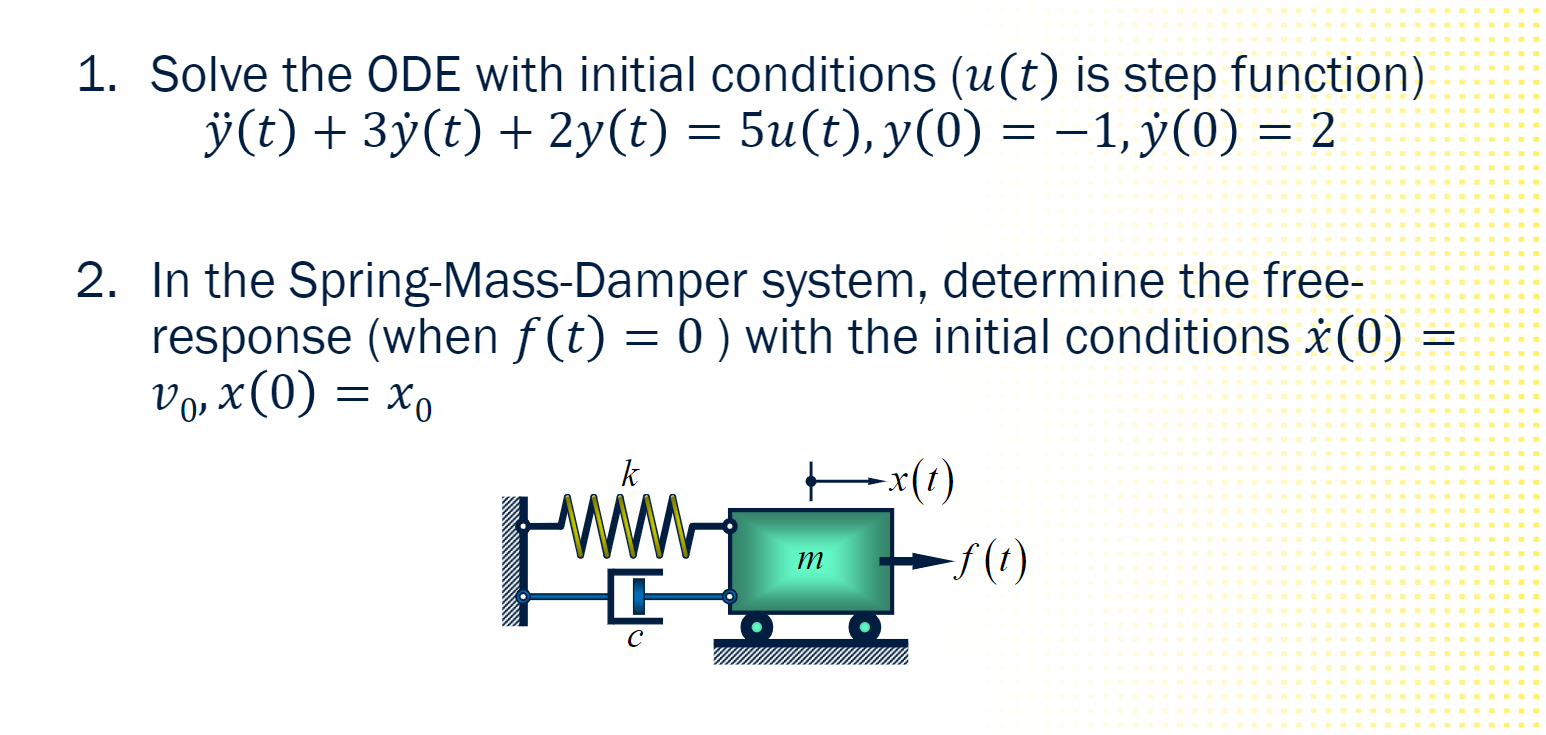 1. Solve the ODE with initial conditions ($u(t)$ is step function)
$\ddot{y}(t) + 3\dot{y}(t) + 2y(t) = 5u(t), y(0) = -1, \dot{y}(0) = 2$

2. In the Spring-Mass-Damper system, determine the free-response (when $f(t) = 0$ ) with the initial conditions $\dot{x}(0) = v_0, x(0) = x_0$

$k$
$x(t)$
$m$
$f(t)$
$c$